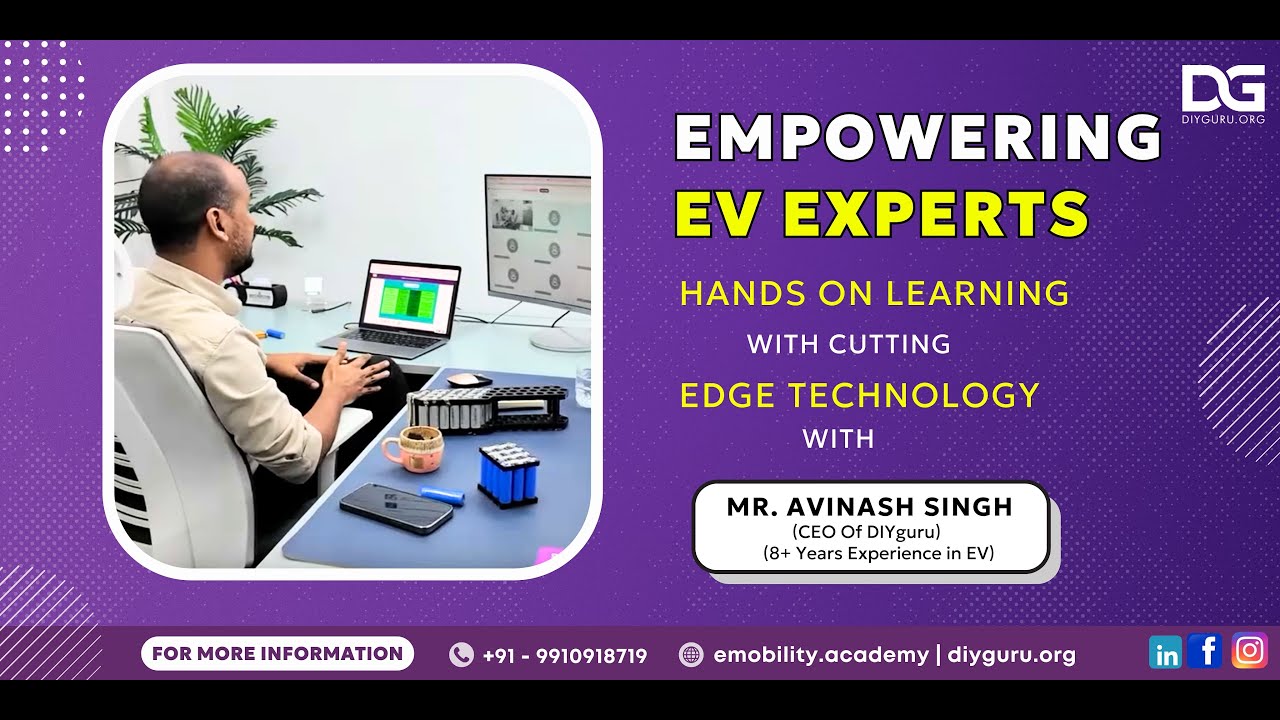 DG
DIYGURU.ORG

EMPOWERING
EV EXPERTS

HANDS ON LEARNING
WITH CUTTING
EDGE TECHNOLOGY
WITH

MR. AVINASH SINGH
(CEO Of DIYguru)
(8+ Years Experience in EV)

FOR MORE INFORMATION
+91 - 9910918719
emobility.academy | diyguru.org
in f